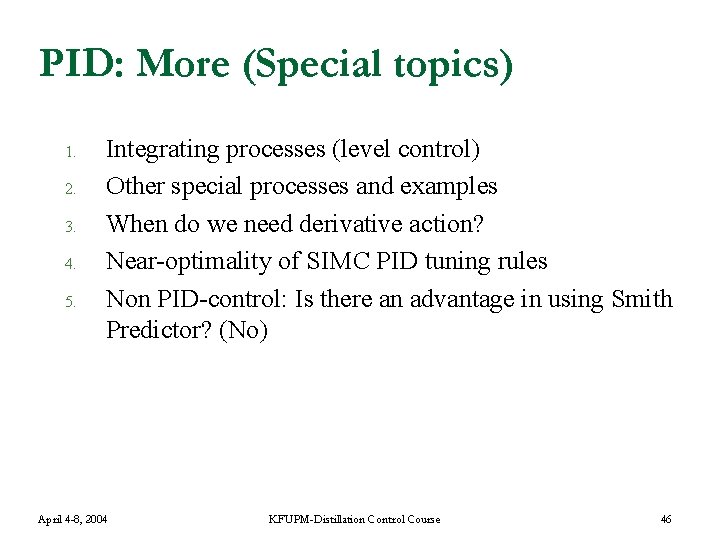 PID: More (Special topics)

1. Integrating processes (level control)
2. Other special processes and examples
3. When do we need derivative action?
4. Near-optimality of SIMC PID tuning rules
5. Non PID-control: Is there an advantage in using Smith Predictor? (No)

April 4-8, 2004 KFUPM-Distillation Control Course 46